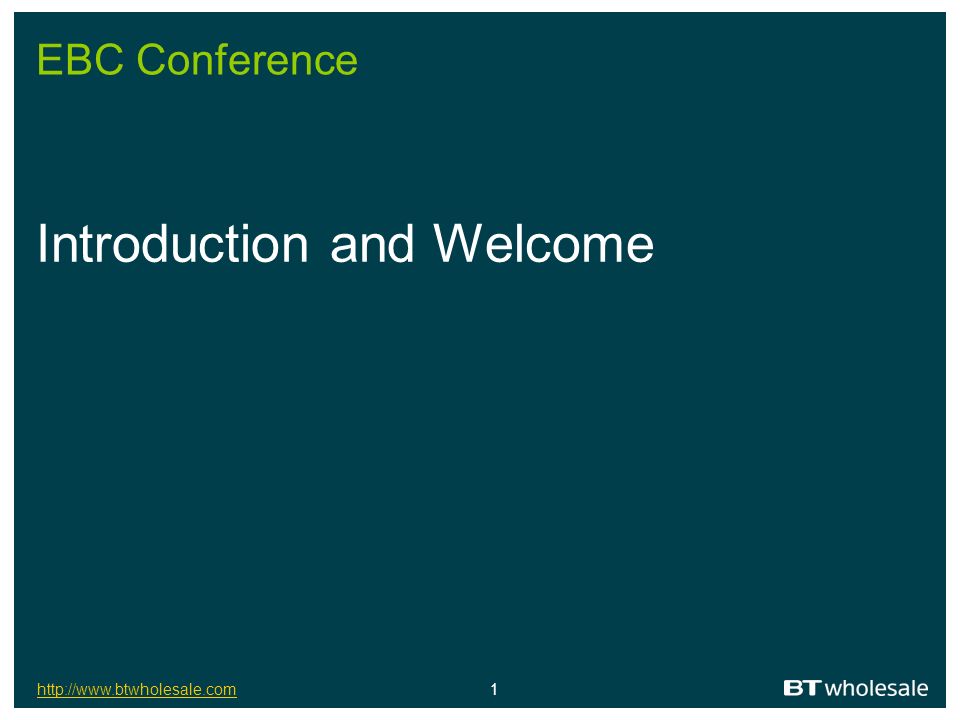 EBC Conference

Introduction and Welcome

http://www.btwholesale.com

1

BT wholesale